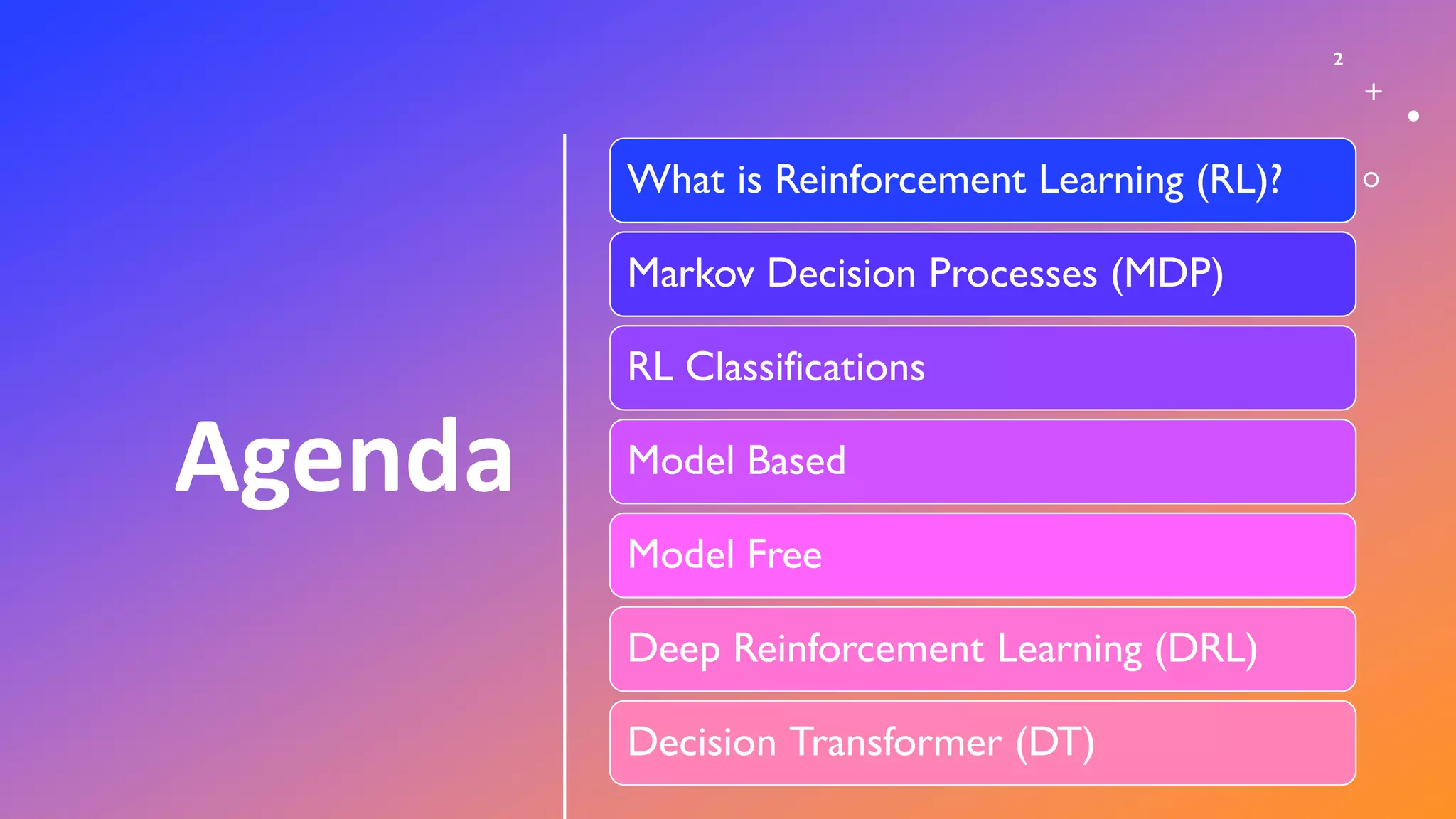 2

Agenda

What is Reinforcement Learning (RL)?

Markov Decision Processes (MDP)

RL Classifications

Model Based

Model Free

Deep Reinforcement Learning (DRL)

Decision Transformer (DT)